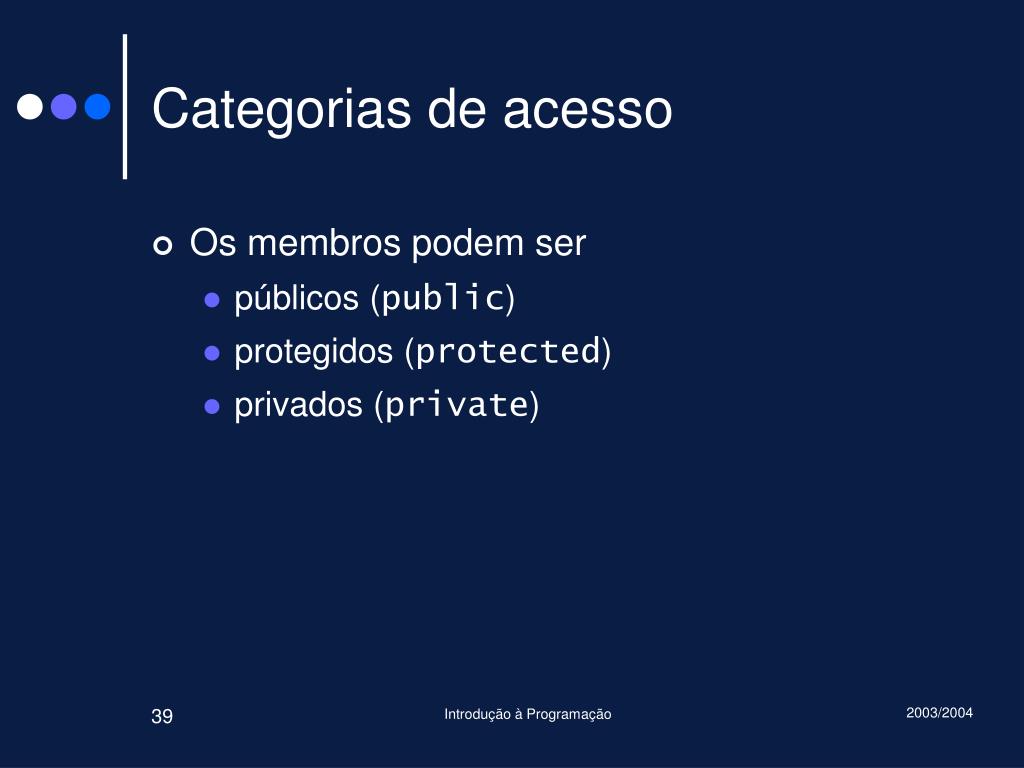 Categorias de acesso

Os membros podem ser
públicos (public)
protegidos (protected)
privados (private)

39

Introdução à Programação

2003/2004